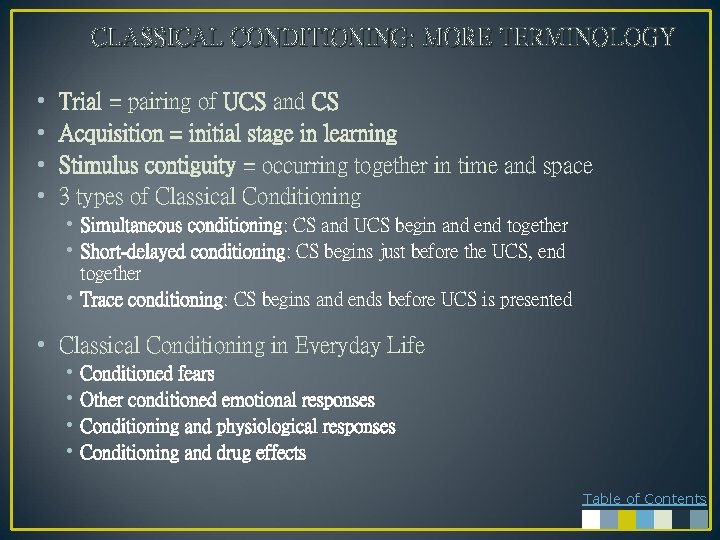 CLASSICAL CONDITIONING: MORE TERMINOLOGY

• Trial = pairing of UCS and CS
• Acquisition = initial stage in learning
• Stimulus contiguity = occurring together in time and space
• 3 types of Classical Conditioning
  • Simultaneous conditioning: CS and UCS begin and end together
  • Short-delayed conditioning: CS begins just before the UCS, end together
  • Trace conditioning: CS begins and ends before UCS is presented

• Classical Conditioning in Everyday Life
  • Conditioned fears
  • Other conditioned emotional responses
  • Conditioning and physiological responses
  • Conditioning and drug effects

Table of Contents